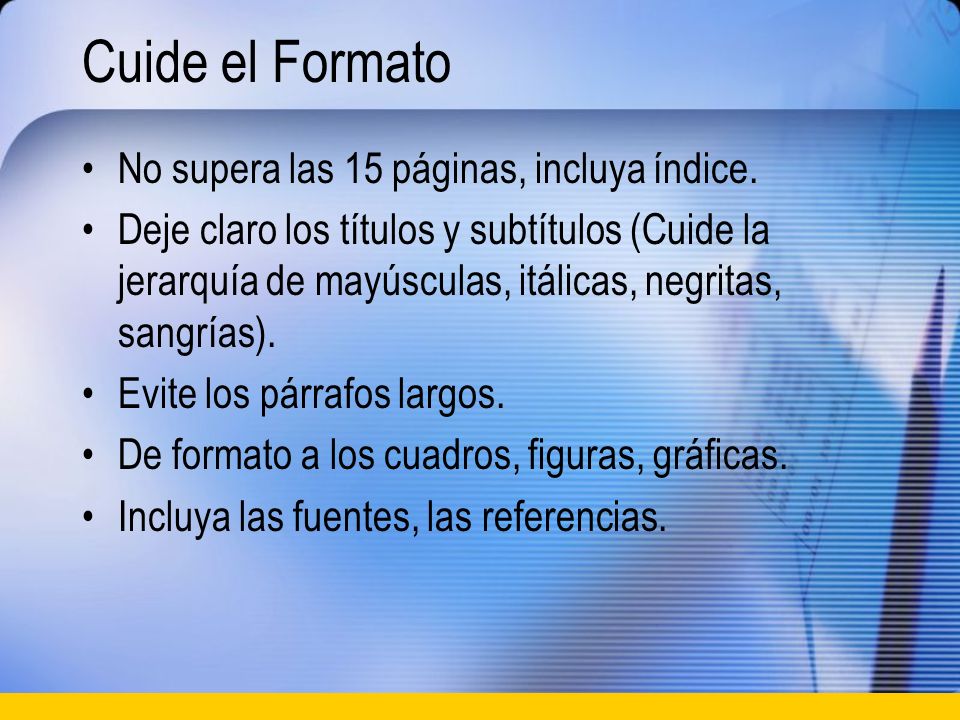 Cuide el Formato

• No supera las 15 páginas, incluya índice.
• Deje claro los títulos y subtítulos (Cuide la jerarquía de mayúsculas, itálicas, negritas, sangrías).
• Evite los párrafos largos.
• De formato a los cuadros, figuras, gráficas.
• Incluya las fuentes, las referencias.